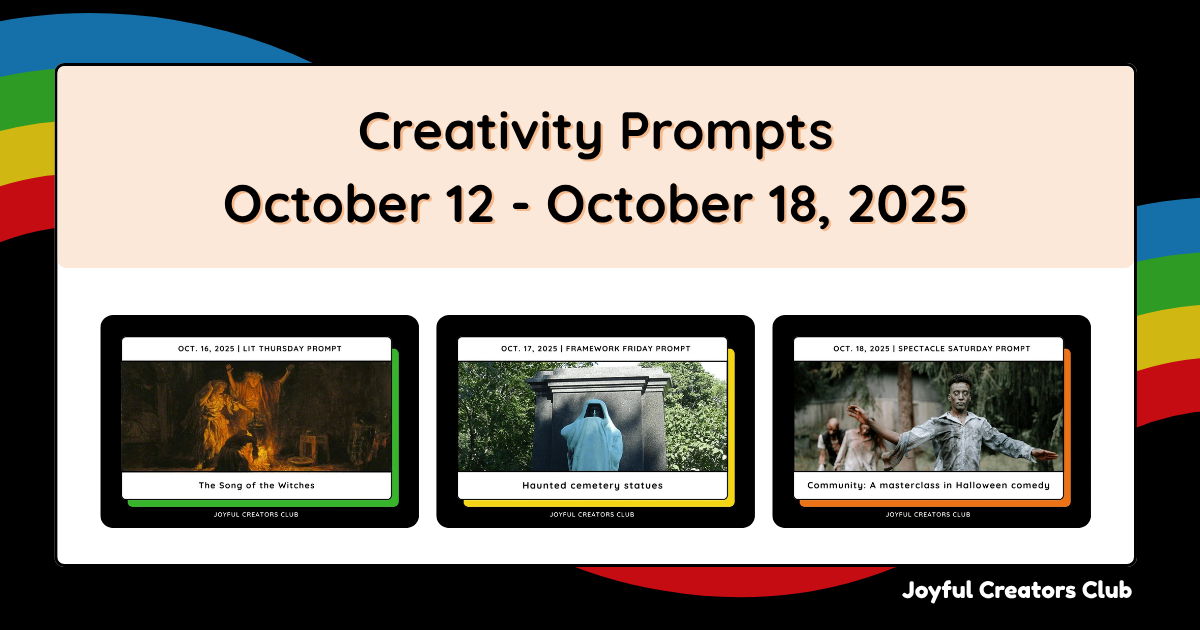 Creativity Prompts
October 12 - October 18, 2025

OCT. 16, 2025 | LIT THURSDAY PROMPT
The Song of the Witches
JOYFUL CREATORS CLUB

OCT. 17, 2025 | FRAMEWORK FRIDAY PROMPT
Haunted cemetery statues
JOYFUL CREATORS CLUB

OCT. 18, 2025 | SPECTACLE SATURDAY PROMPT
Community: A masterclass in Halloween comedy
JOYFUL CREATORS CLUB

Joyful Creators Club